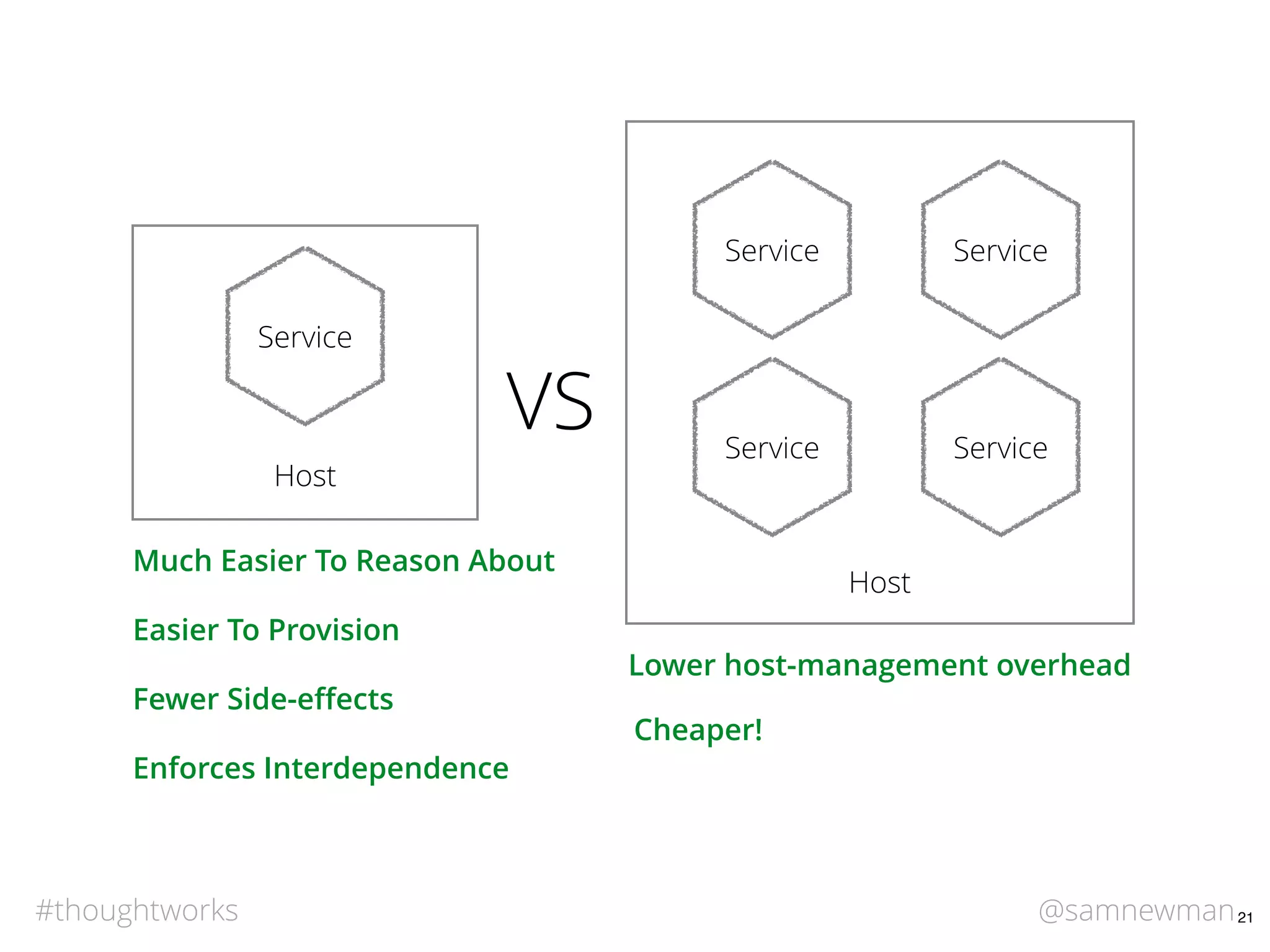 Service

Host

VS

Service

Service

Service

Service

Host

Much Easier To Reason About

Easier To Provision

Fewer Side-effects

Enforces Interdependence

Lower host-management overhead

Cheaper!

#thoughtworks

@samnewman 21